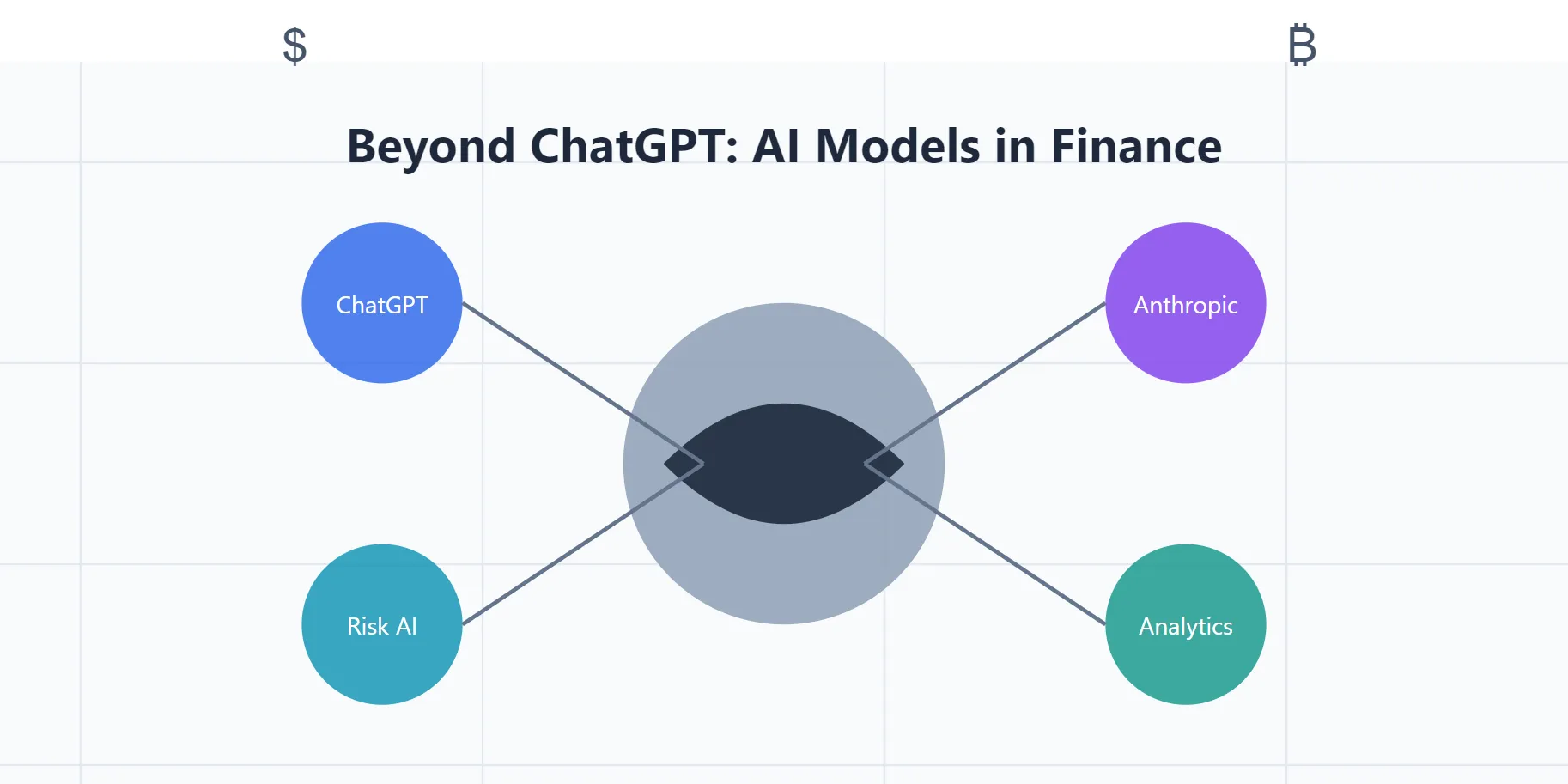 $ ₿

Beyond ChatGPT: AI Models in Finance

ChatGPT

Anthropic

Risk AI

Analytics